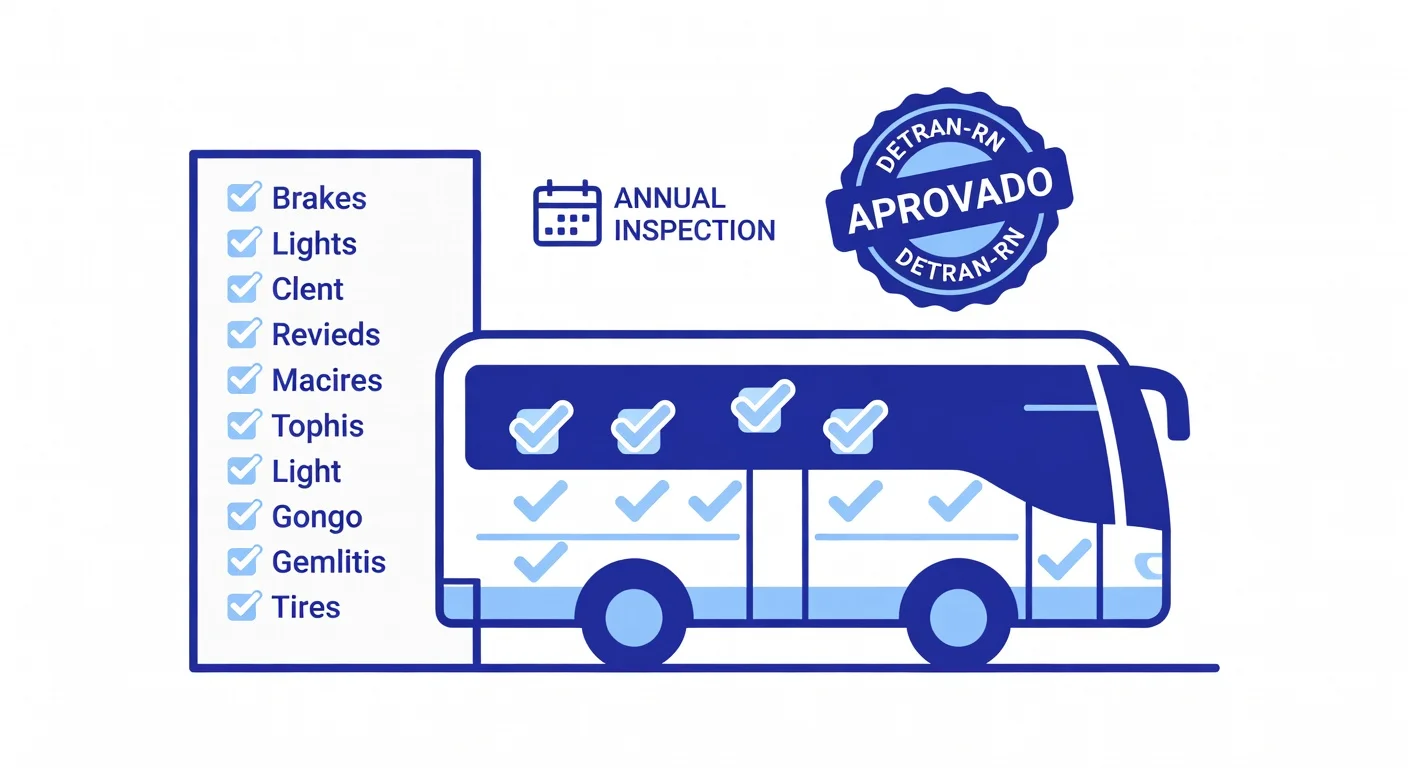 Brakes
Lights
Clent
Revieds
Macires
Tophis
Light
Gongo
Gemlitis
Tires

ANNUAL INSPECTION

DETRAN-RN
APROVADO
DETRAN-RN